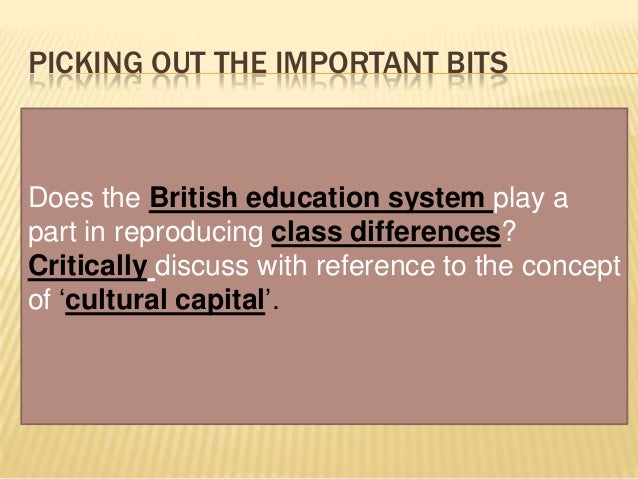 PICKING OUT THE IMPORTANT BITS

Does the British education system play a part in reproducing class differences? Critically discuss with reference to the concept of ‘cultural capital’.